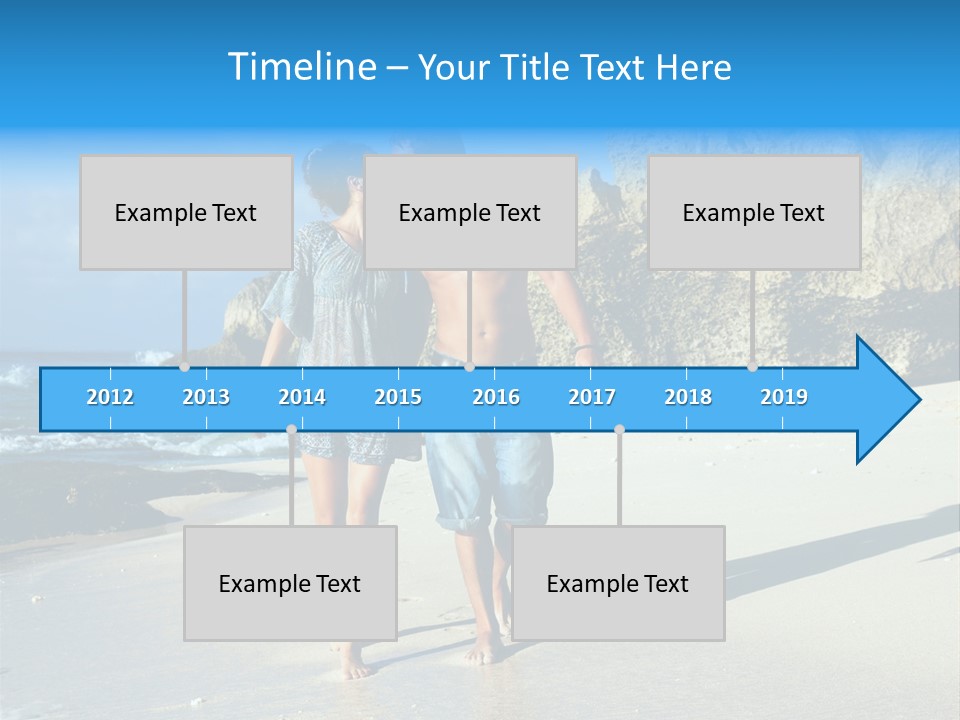 Timeline – Your Title Text Here

Example Text

Example Text

Example Text

2012 2013 2014 2015 2016 2017 2018 2019

Example Text

Example Text